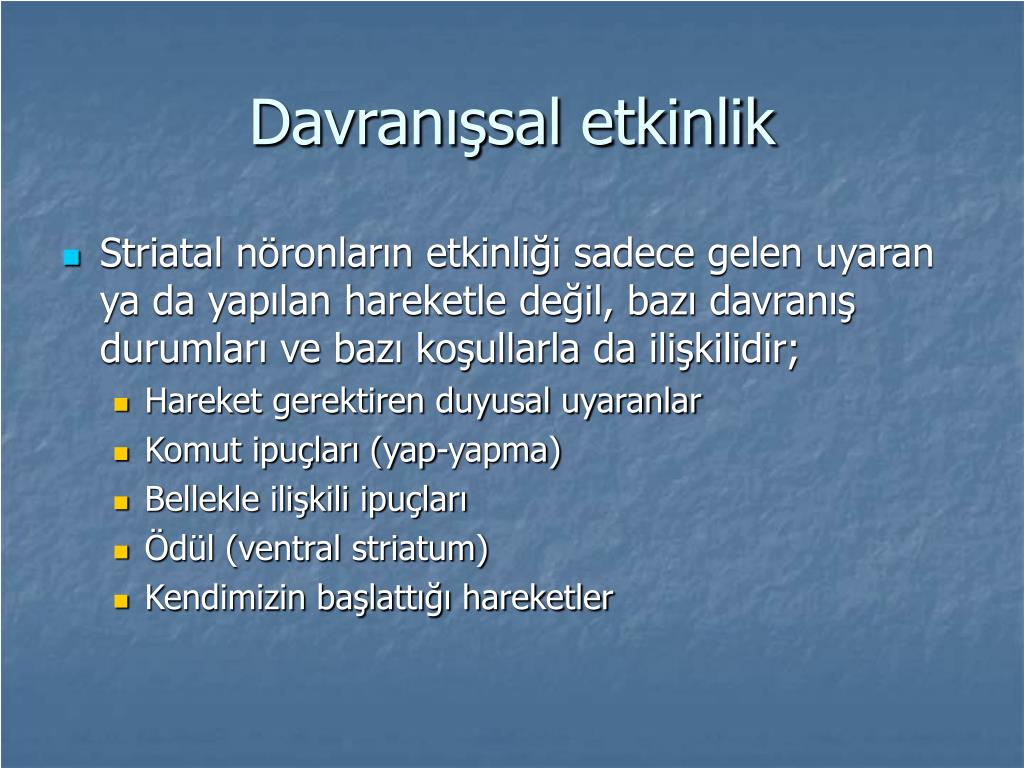 Davranışsal etkinlik

Striatal nöronların etkinliği sadece gelen uyaran ya da yapılan hareketle değil, bazı davranış durumları ve bazı koşullarla da ilişkilidir;

Hareket gerektiren duyusal uyaranlar

Komut ipuçları (yap-yapma)

Bellekle ilişkili ipuçları

Ödül (ventral striatum)

Kendimizin başlattığı hareketler